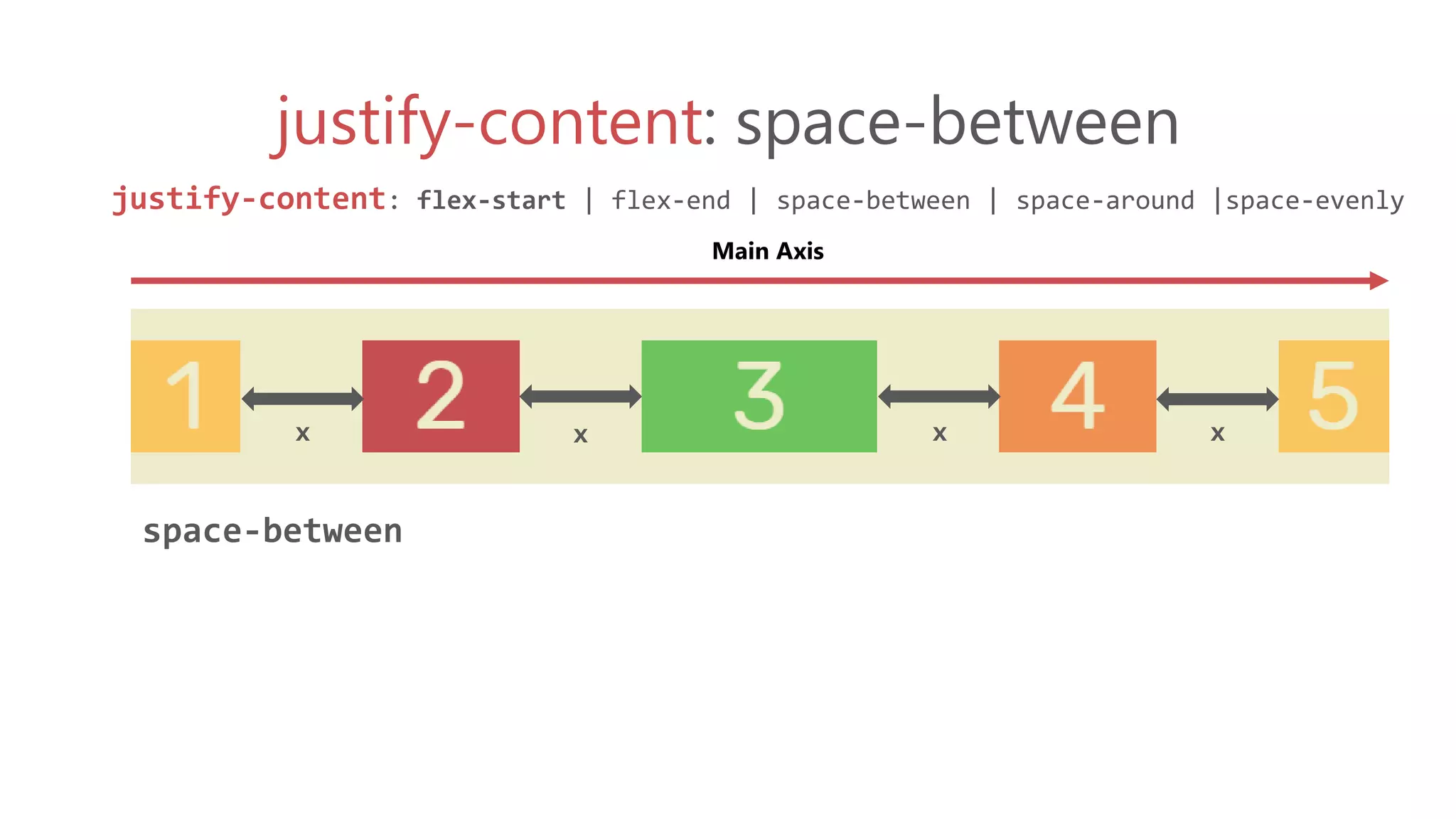 justify-content: space-between

justify-content: flex-start | flex-end | space-between | space-around |space-evenly

Main Axis

1 x 2 x 3 x 4 x 5

space-between